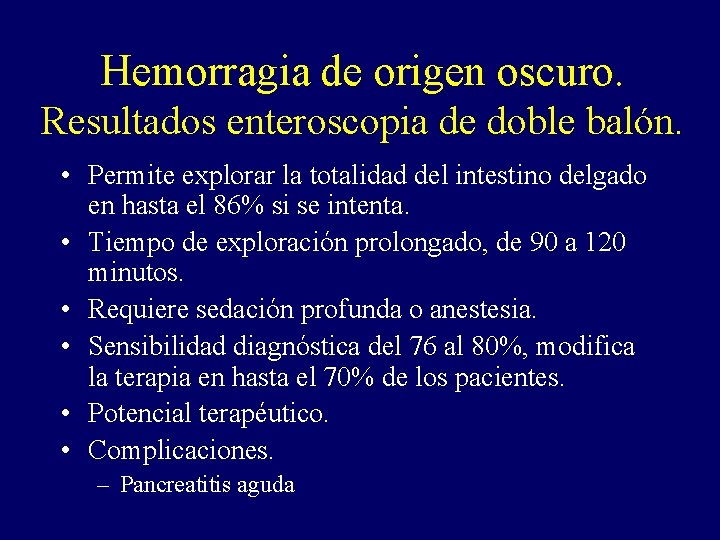 Hemorragia de origen oscuro.
Resultados enteroscopia de doble balón.

• Permite explorar la totalidad del intestino delgado en hasta el 86% si se intenta.
• Tiempo de exploración prolongado, de 90 a 120 minutos.
• Requiere sedación profunda o anestesia.
• Sensibilidad diagnóstica del 76 al 80%, modifica la terapia en hasta el 70% de los pacientes.
• Potencial terapéutico.
• Complicaciones.
– Pancreatitis aguda